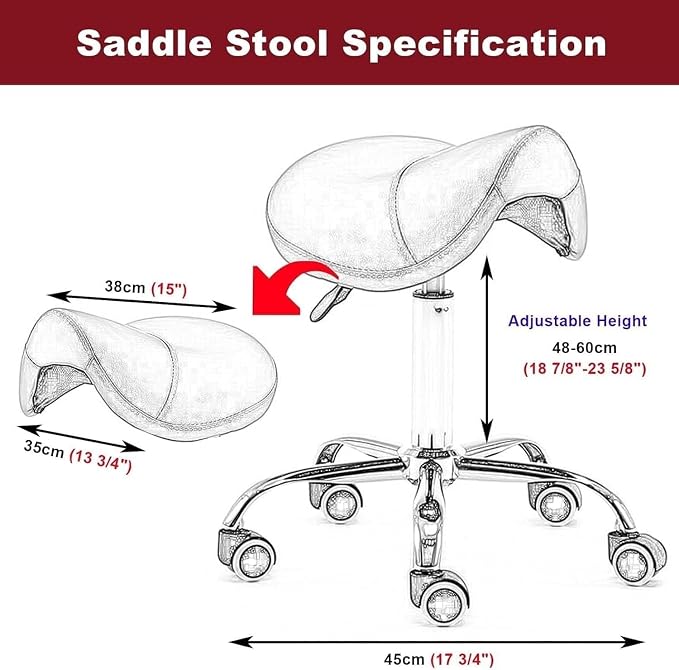 Saddle Stool Specification

38cm (15")

35cm (13 3/4")

Adjustable Height
48-60cm
(18 7/8"-23 5/8")

45cm (17 3/4")